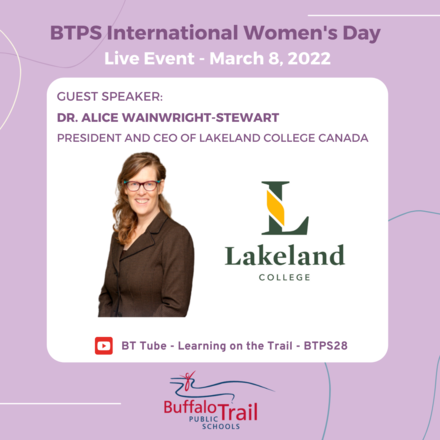 BTPS International Women's Day
Live Event - March 8, 2022

GUEST SPEAKER:
DR. ALICE WAINWRIGHT-STEWART
PRESIDENT AND CEO OF LAKELAND COLLEGE CANADA

L
Lakeland
COLLEGE

BT Tube - Learning on the Trail - BTPS28

Buffalo Trail
PUBLIC SCHOOLS